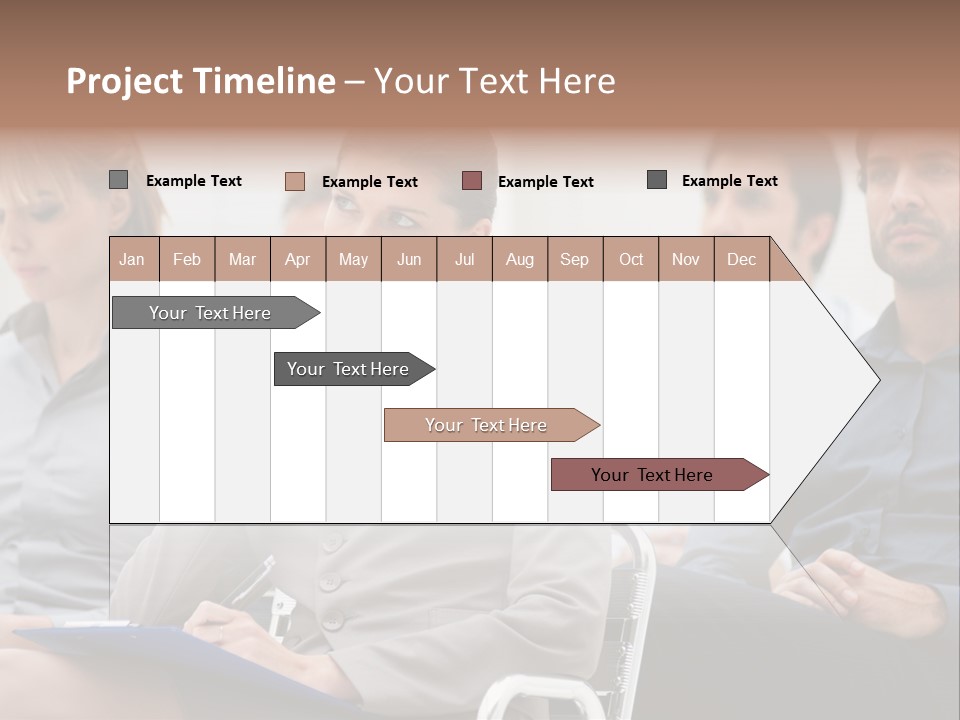 Project Timeline – Your Text Here

Example Text Example Text Example Text Example Text

| Jan | Feb | Mar | Apr | May | Jun | Jul | Aug | Sep | Oct | Nov | Dec |
|---|---|---|---|---|---|---|---|---|---|---|---|

Your Text Here

Your Text Here

Your Text Here

Your Text Here